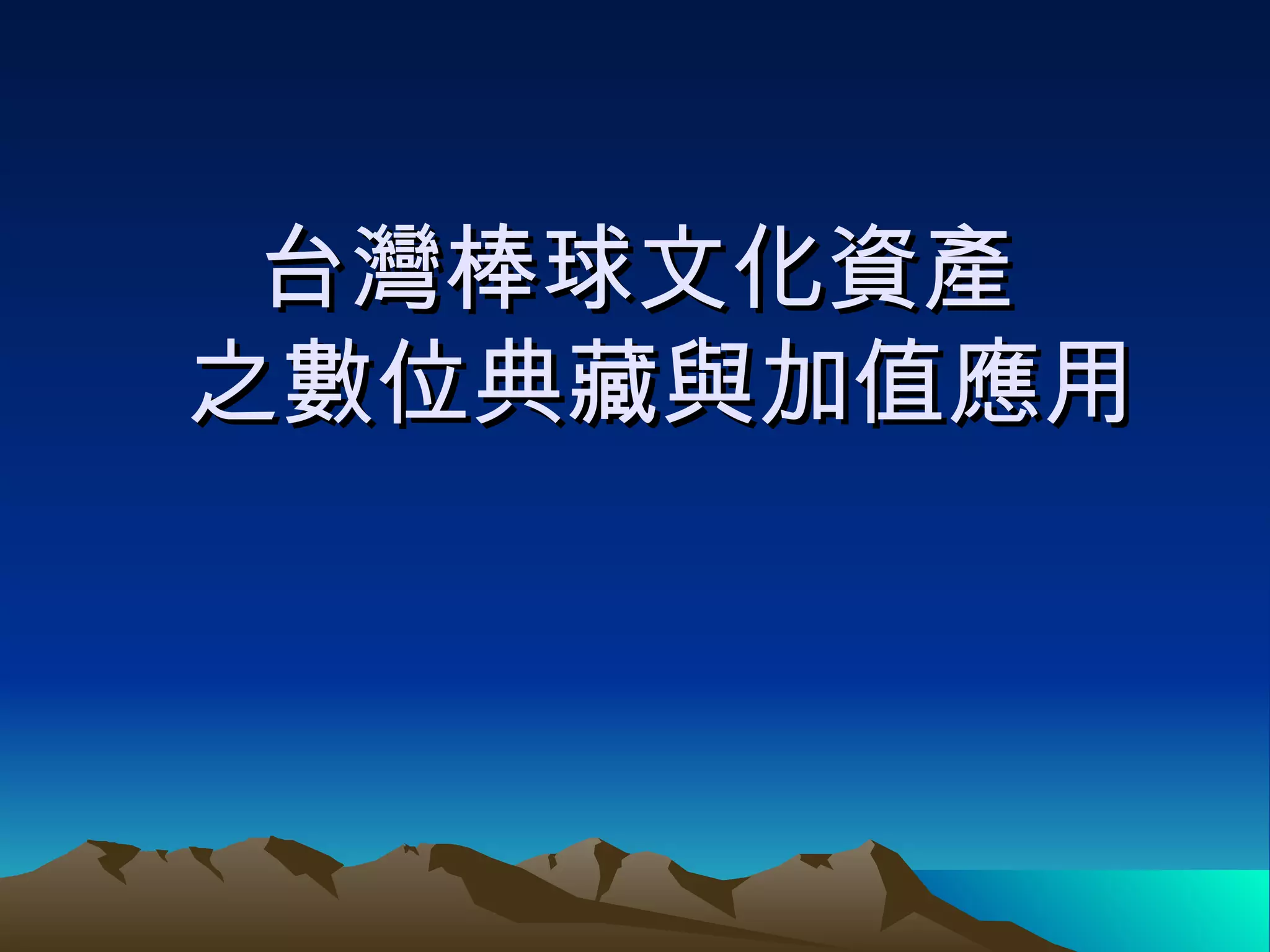 台灣棒球文化資產
之數位典藏與加值應用